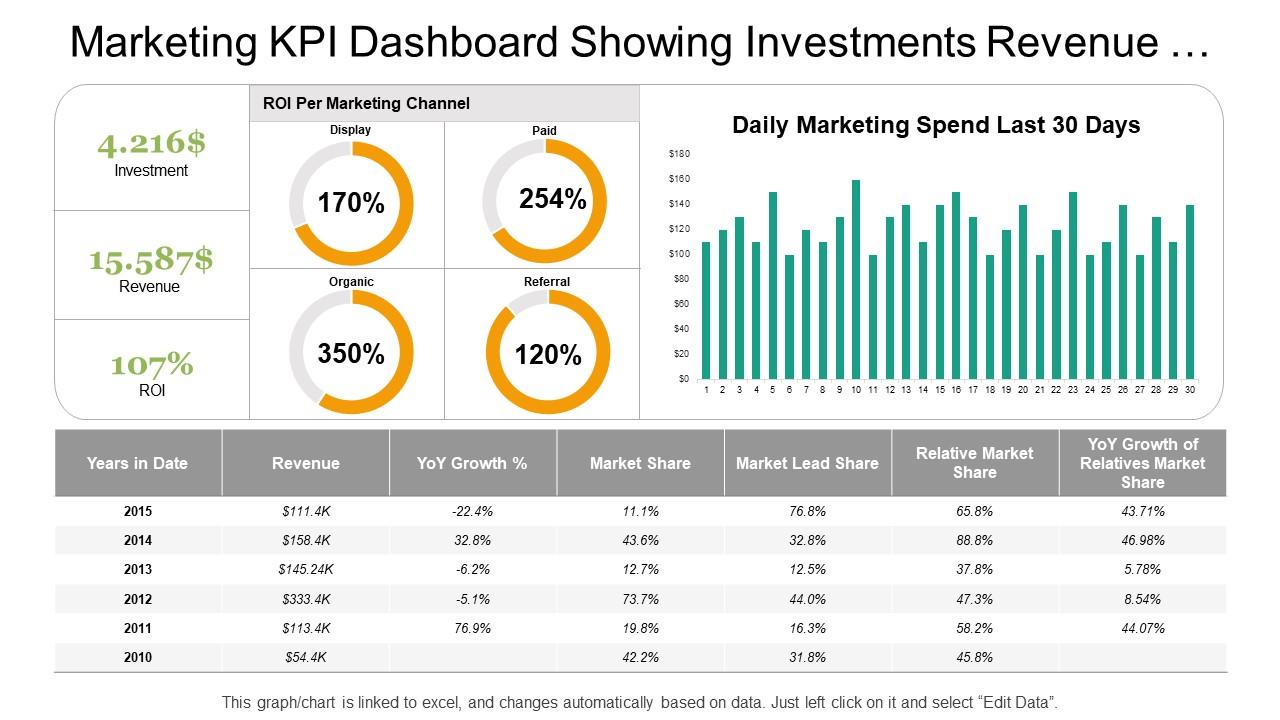 Marketing KPI Dashboard Showing Investments Revenue …

4.216$
Investment

15.587$
Revenue

107%
ROI

ROI Per Marketing Channel

Display
170%

Paid
254%

Organic
350%

Referral
120%

Daily Marketing Spend Last 30 Days

$180
$160
$140
$120
$100
$80
$60
$40
$20
$0

1 2 3 4 5 6 7 8 9 10 11 12 13 14 15 16 17 18 19 20 21 22 23 24 25 26 27 28 29 30

| Years in Date | Revenue | YoY Growth % | Market Share | Market Lead Share | Relative Market Share | YoY Growth of Relatives Market Share |
|---|---|---|---|---|---|---|
| 2015 | $111.4K | -22.4% | 11.1% | 76.8% | 65.8% | 43.71% |
| 2014 | $158.4K | 32.8% | 43.6% | 32.8% | 88.8% | 46.98% |
| 2013 | $145.24K | -6.2% | 12.7% | 12.5% | 37.8% | 5.78% |
| 2012 | $333.4K | -5.1% | 73.7% | 44.0% | 47.3% | 8.54% |
| 2011 | $113.4K | 76.9% | 19.8% | 16.3% | 58.2% | 44.07% |
| 2010 | $54.4K | | 42.2% | 31.8% | 45.8% | |

This graph/chart is linked to excel, and changes automatically based on data. Just left click on it and select "Edit Data".